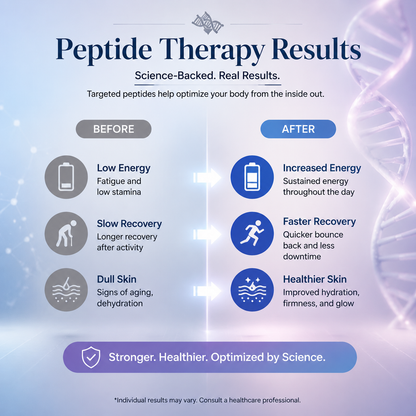 Peptide Therapy Results

Science-Backed. Real Results.

Targeted peptides help optimize your body from the inside out.

BEFORE

Low Energy
Fatigue and low stamina

Slow Recovery
Longer recovery after activity

Dull Skin
Signs of aging, dehydration

AFTER

Increased Energy
Sustained energy throughout the day

Faster Recovery
Quicker bounce back and less downtime

Healthier Skin
Improved hydration, firmness, and glow

Stronger. Healthier. Optimized by Science.

*Individual results may vary. Consult a healthcare professional.